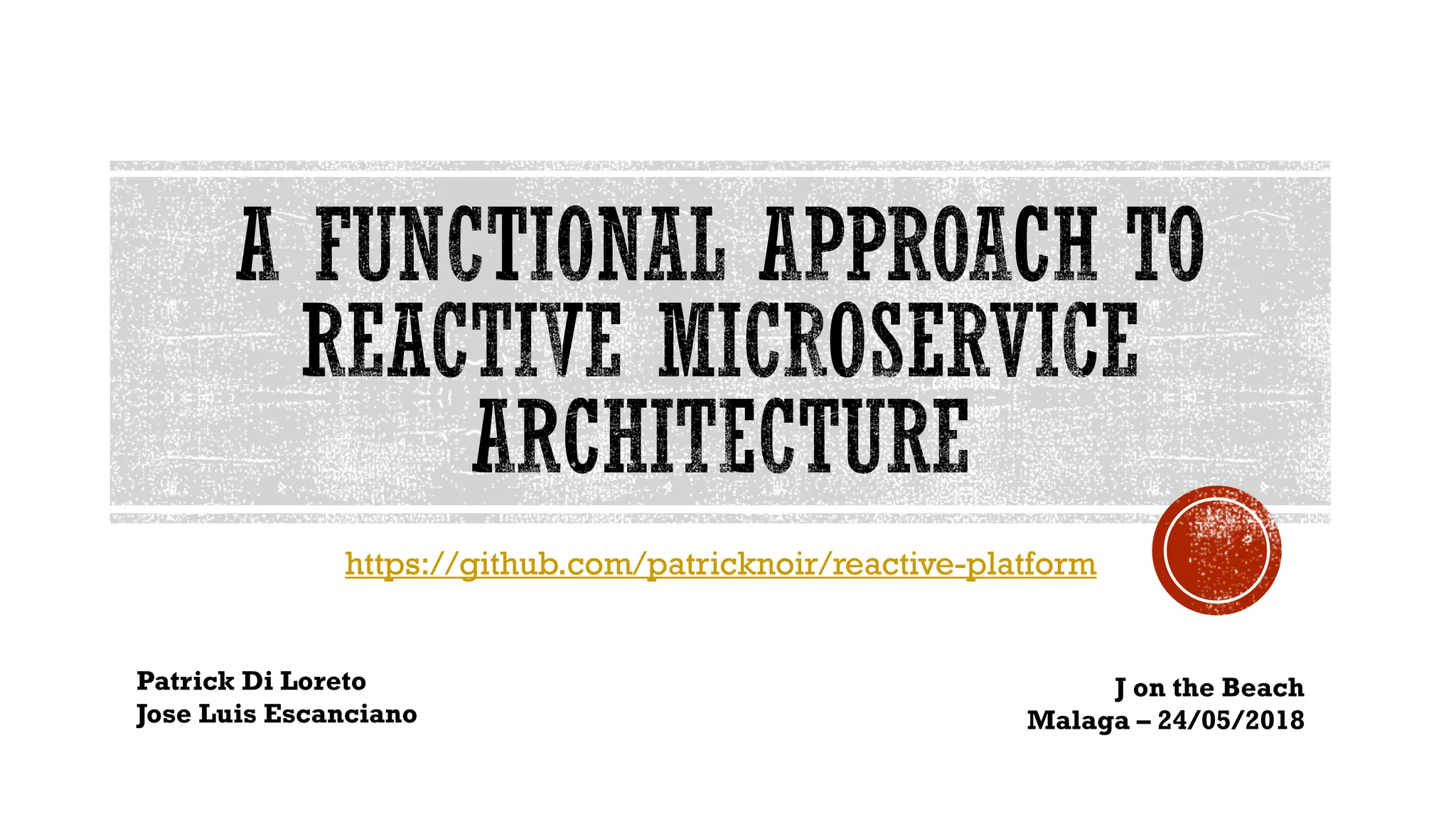 A FUNCTIONAL APPROACH TO REACTIVE MICROSERVICE ARCHITECTURE

https://github.com/patricknoir/reactive-platform

Patrick Di Loreto
Jose Luis Escanciano

J on the Beach
Malaga – 24/05/2018